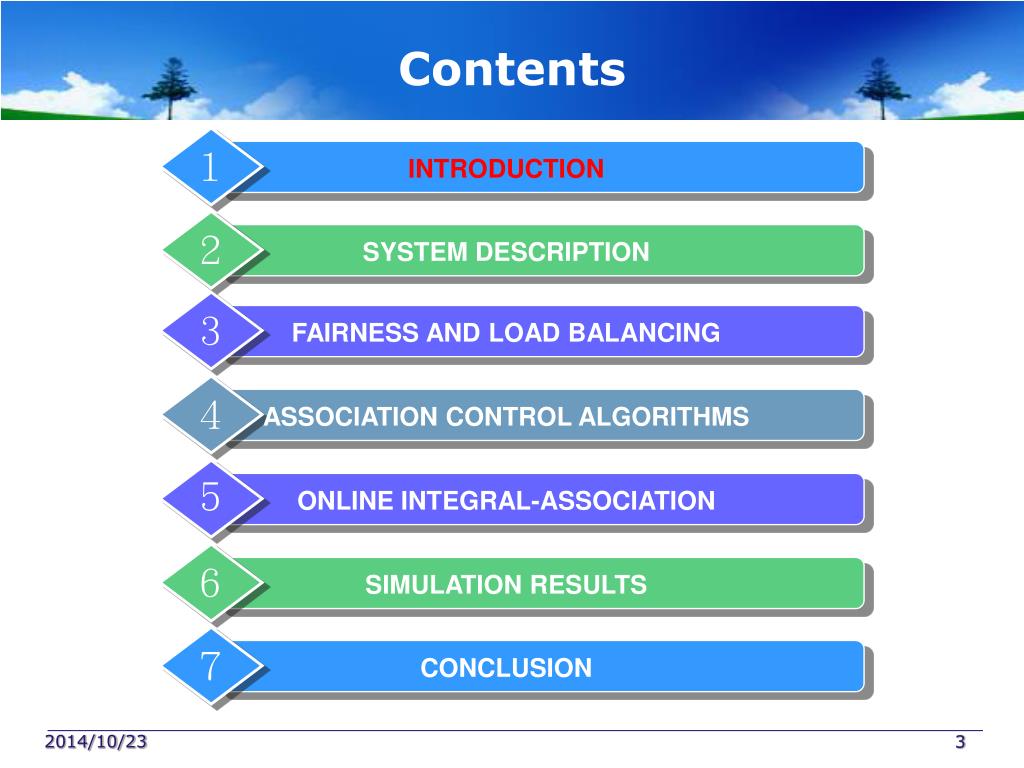 Contents

1 INTRODUCTION

2 SYSTEM DESCRIPTION

3 FAIRNESS AND LOAD BALANCING

4 ASSOCIATION CONTROL ALGORITHMS

5 ONLINE INTEGRAL-ASSOCIATION

6 SIMULATION RESULTS

7 CONCLUSION

2014/10/23

3